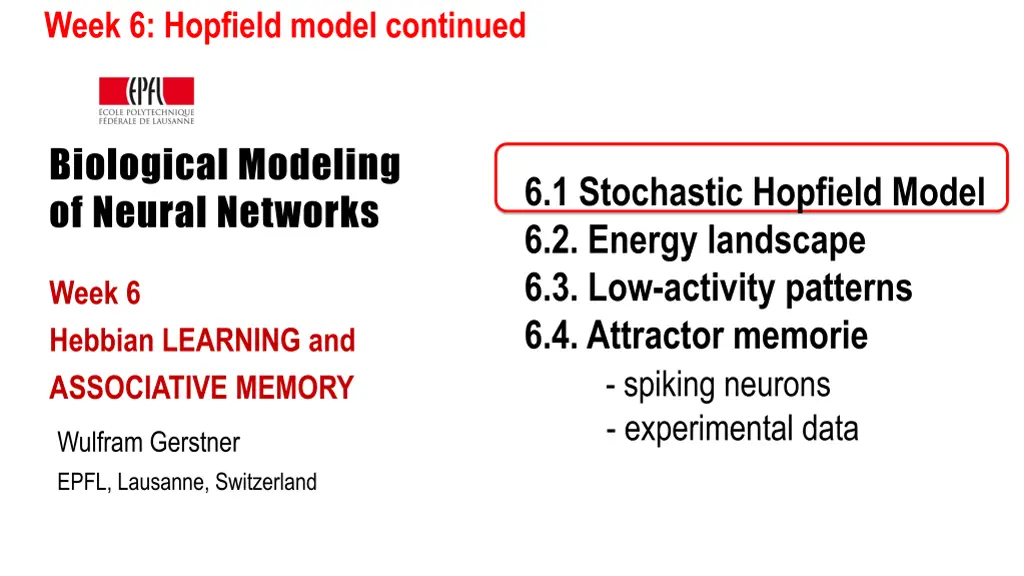 Week 6: Hopfield model continued

EPFL
ÉCOLE POLYTECHNIQUE
FÉDÉRALE DE LAUSANNE

Biological Modeling of Neural Networks

Week 6
Hebbian LEARNING and ASSOCIATIVE MEMORY

Wulfram Gerstner
EPFL, Lausanne, Switzerland

6.1 Stochastic Hopfield Model
6.2. Energy landscape
6.3. Low-activity patterns
6.4. Attractor memorie
- spiking neurons
- experimental data